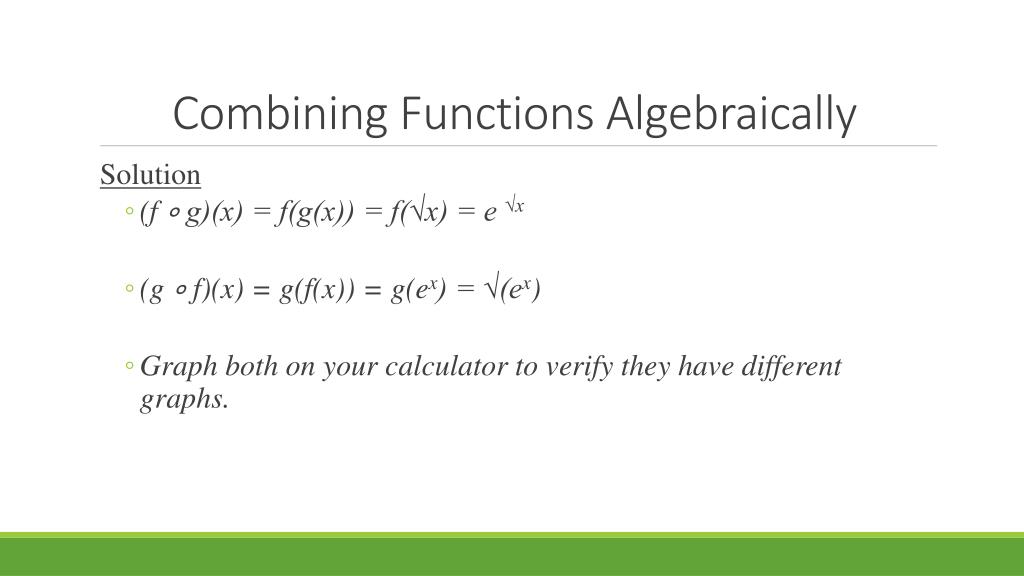 Combining Functions Algebraically

Solution

◦ $(f \circ g)(x) = f(g(x)) = f(\sqrt{x}) = e^{\sqrt{x}}$

◦ $(g \circ f)(x) = g(f(x)) = g(e^x) = \sqrt{(e^x)}$

◦ Graph both on your calculator to verify they have different graphs.